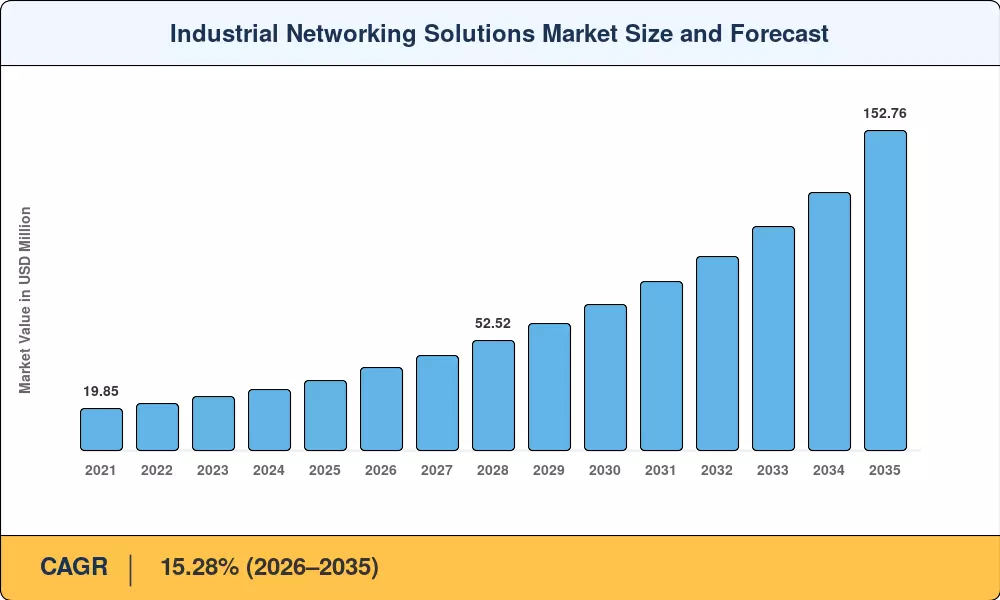 Industrial Networking Solutions Market Size and Forecast

Market Value in USD Million

19.85

52.52

152.76

2021 2022 2023 2024 2025 2026 2027 2028 2029 2030 2031 2032 2033 2034 2035

CAGR | 15.28% (2026–2035)